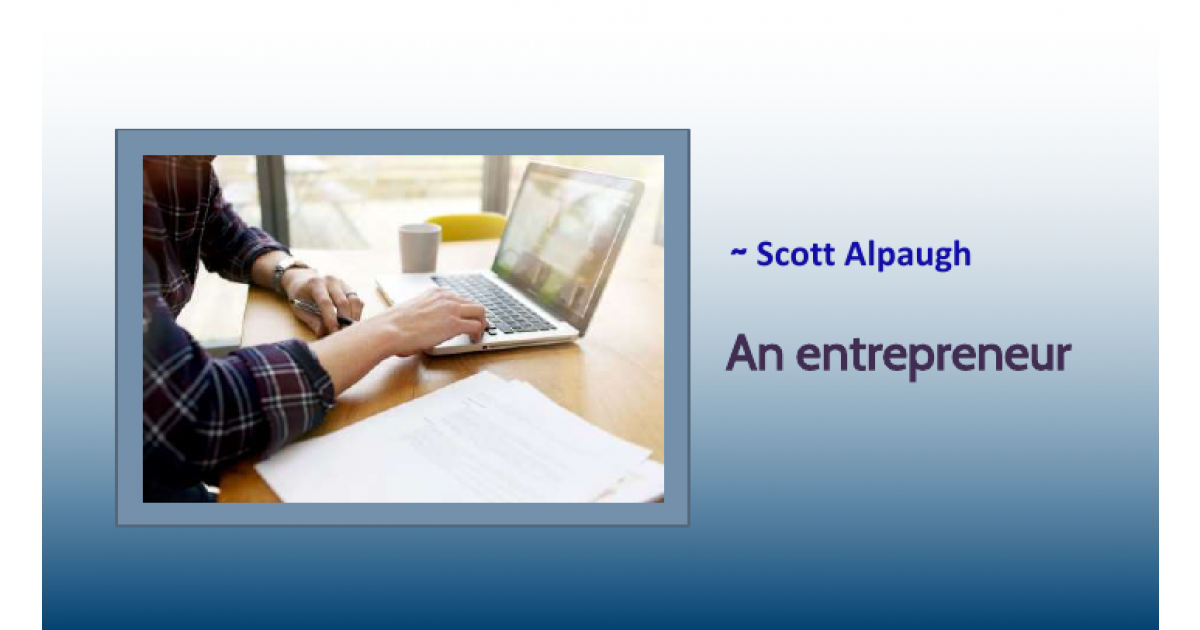 ~ Scott Alpaugh

An entrepreneur